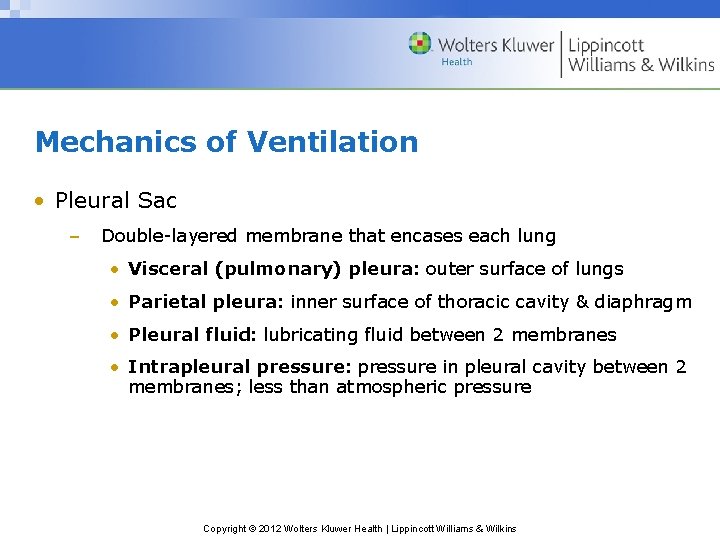 Wolters Kluwer Health | Lippincott Williams & Wilkins

Mechanics of Ventilation

• Pleural Sac
– Double-layered membrane that encases each lung
• Visceral (pulmonary) pleura: outer surface of lungs
• Parietal pleura: inner surface of thoracic cavity & diaphragm
• Pleural fluid: lubricating fluid between 2 membranes
• Intrapleural pressure: pressure in pleural cavity between 2 membranes; less than atmospheric pressure

Copyright © 2012 Wolters Kluwer Health | Lippincott Williams & Wilkins